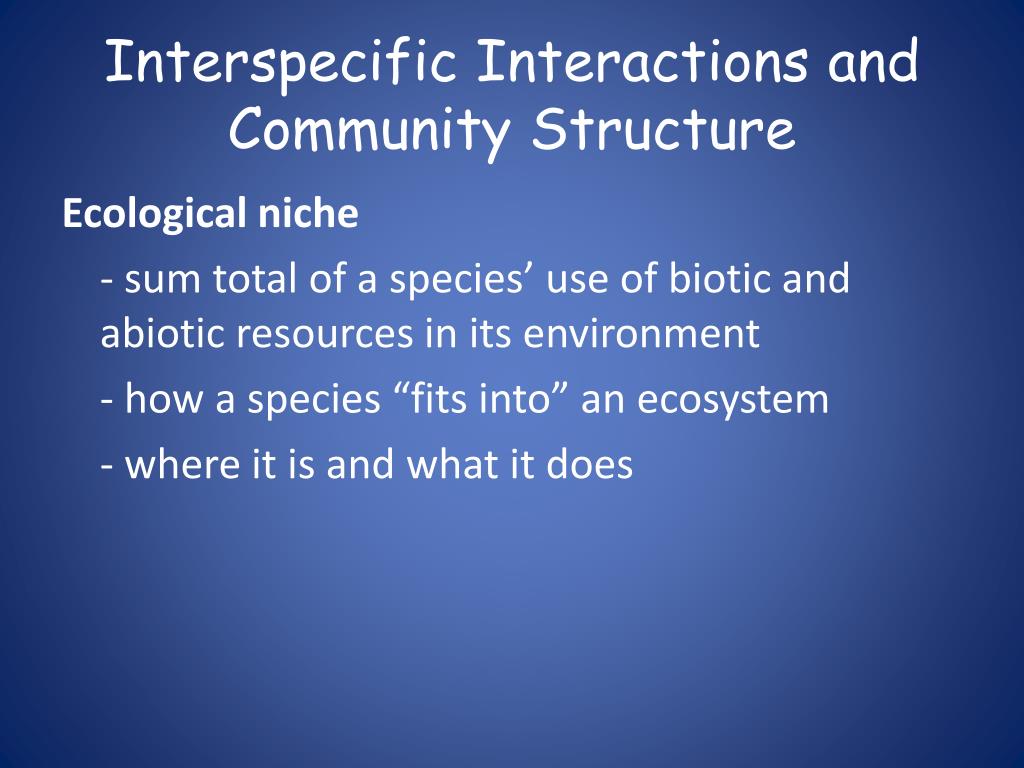 Interspecific Interactions and Community Structure

Ecological niche

- sum total of a species’ use of biotic and abiotic resources in its environment

- how a species “fits into” an ecosystem

- where it is and what it does